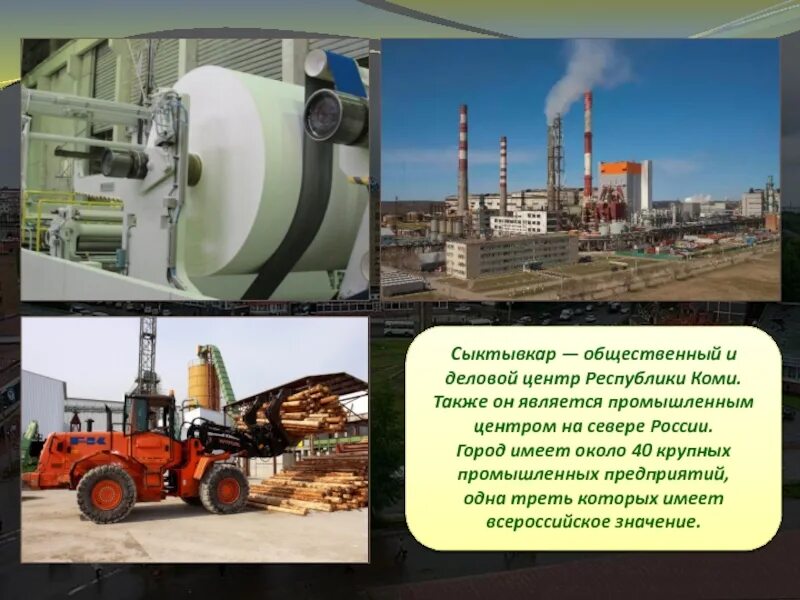 Сыктывкар — общественный и деловой центр Республики Коми. Также он является промышленным центром на севере России. Город имеет около 40 крупных промышленных предприятий, одна треть которых имеет всероссийское значение.